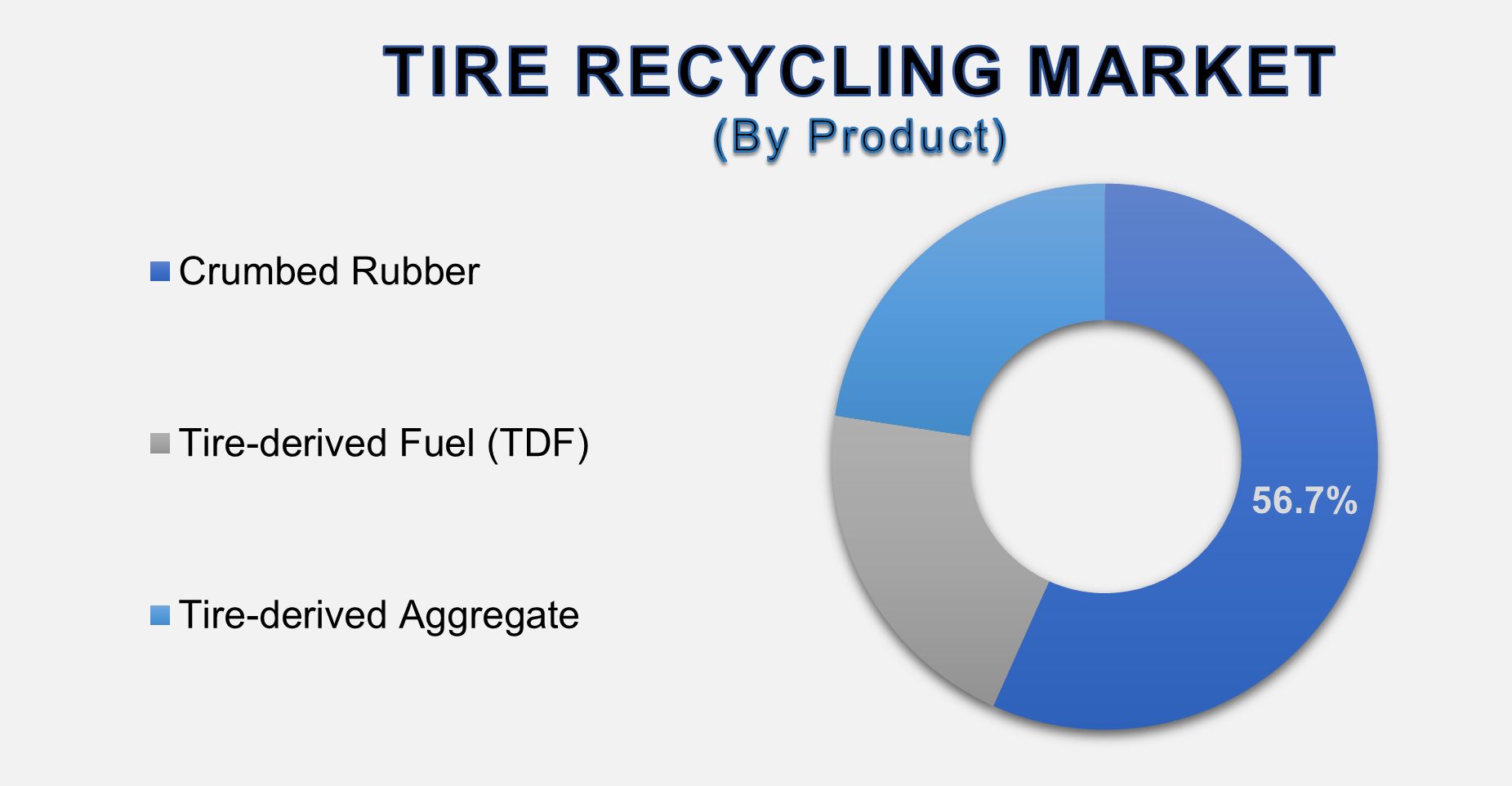 TIRE RECYCLING MARKET
(By Product)

Crumbed Rubber

Tire-derived Fuel (TDF)

Tire-derived Aggregate

56.7%